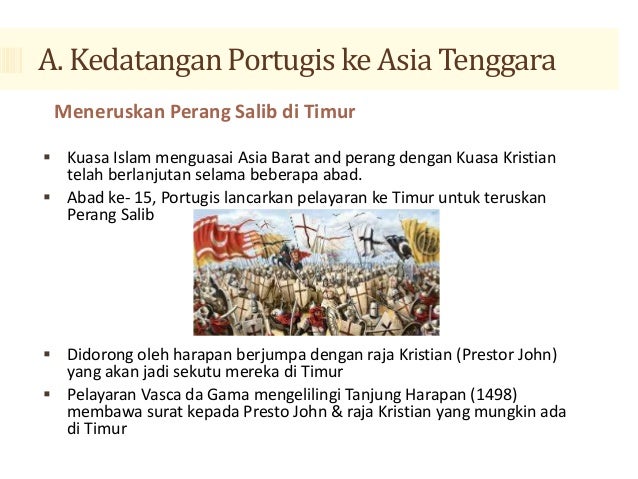 A. Kedatangan Portugis ke Asia Tenggara

Meneruskan Perang Salib di Timur

▪ Kuasa Islam menguasai Asia Barat and perang dengan Kuasa Kristian telah berlanjutan selama beberapa abad.
▪ Abad ke- 15, Portugis lancarkan pelayaran ke Timur untuk teruskan Perang Salib

▪ Didorong oleh harapan berjumpa dengan raja Kristian (Prestor John) yang akan jadi sekutu mereka di Timur
▪ Pelayaran Vasca da Gama mengelilingi Tanjung Harapan (1498) membawa surat kepada Presto John & raja Kristian yang mungkin ada di Timur